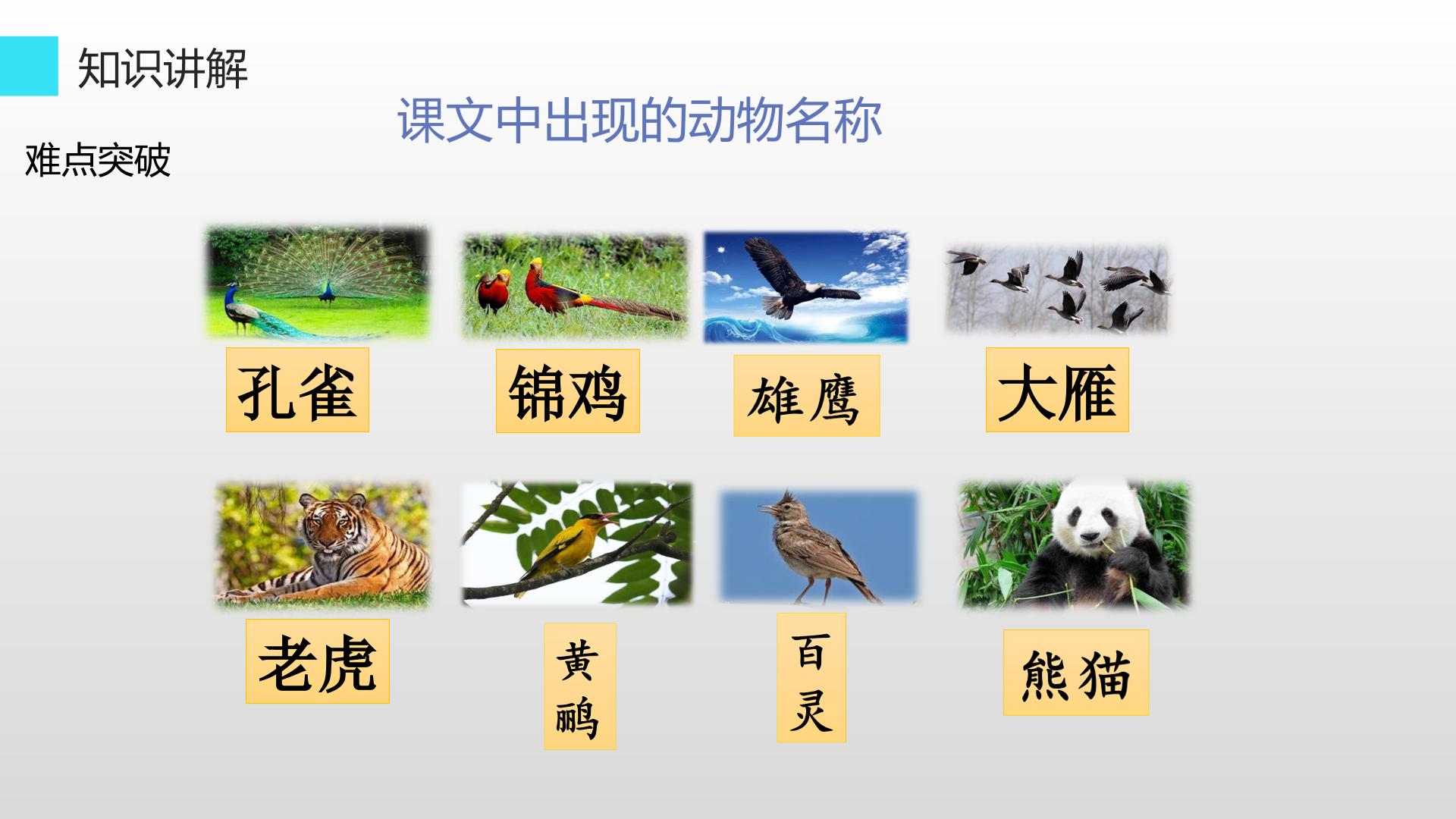 知识讲解

课文中出现的动物名称

难点突破

孔雀

锦鸡

雄鹰

大雁

老虎

黄鹂

百灵

熊猫